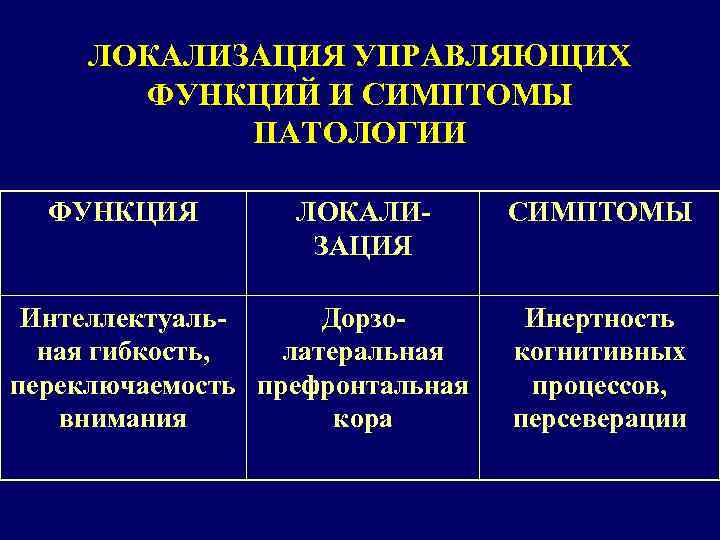 ЛОКАЛИЗАЦИЯ УПРАВЛЯЮЩИХ ФУНКЦИЙ И СИМПТОМЫ ПАТОЛОГИИ

| ФУНКЦИЯ | ЛОКАЛИЗАЦИЯ | СИМПТОМЫ |
|---|---|---|
| Интеллектуальная гибкость, переключаемость внимания | Дорзолатеральная префронтальная кора | Инертность когнитивных процессов, персеверации |